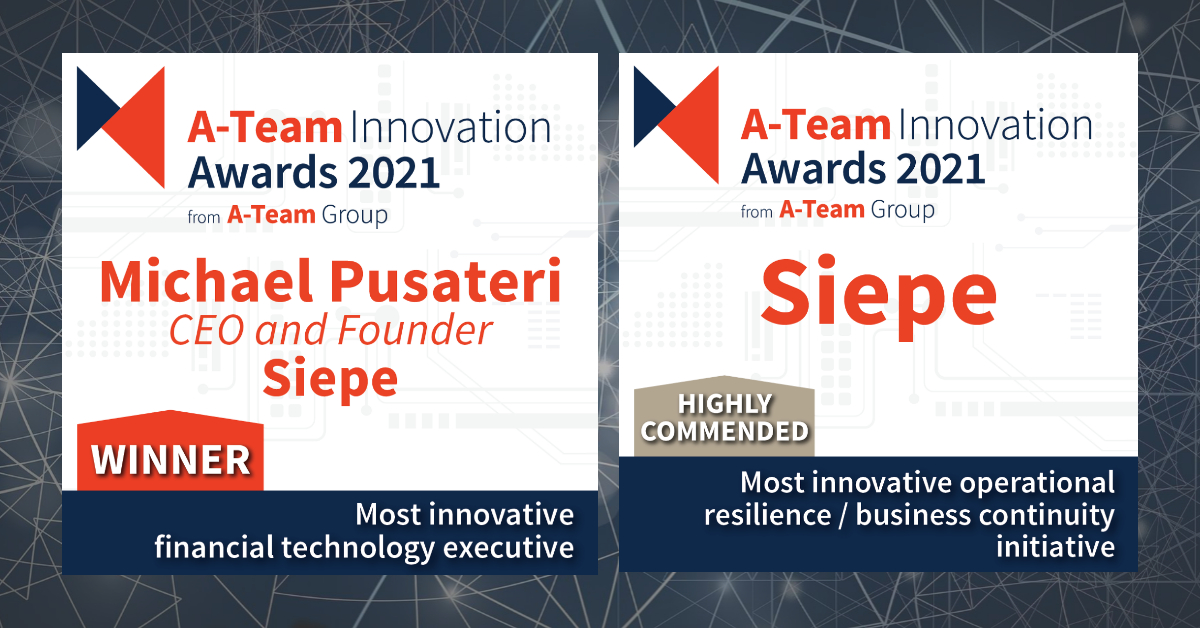 A-Team Innovation Awards 2021
from A-Team Group

Michael Pusateri
CEO and Founder
Siepe

WINNER

Most innovative financial technology executive

A-Team Innovation Awards 2021
from A-Team Group

Siepe

HIGHLY COMMENDED

Most innovative operational resilience / business continuity initiative